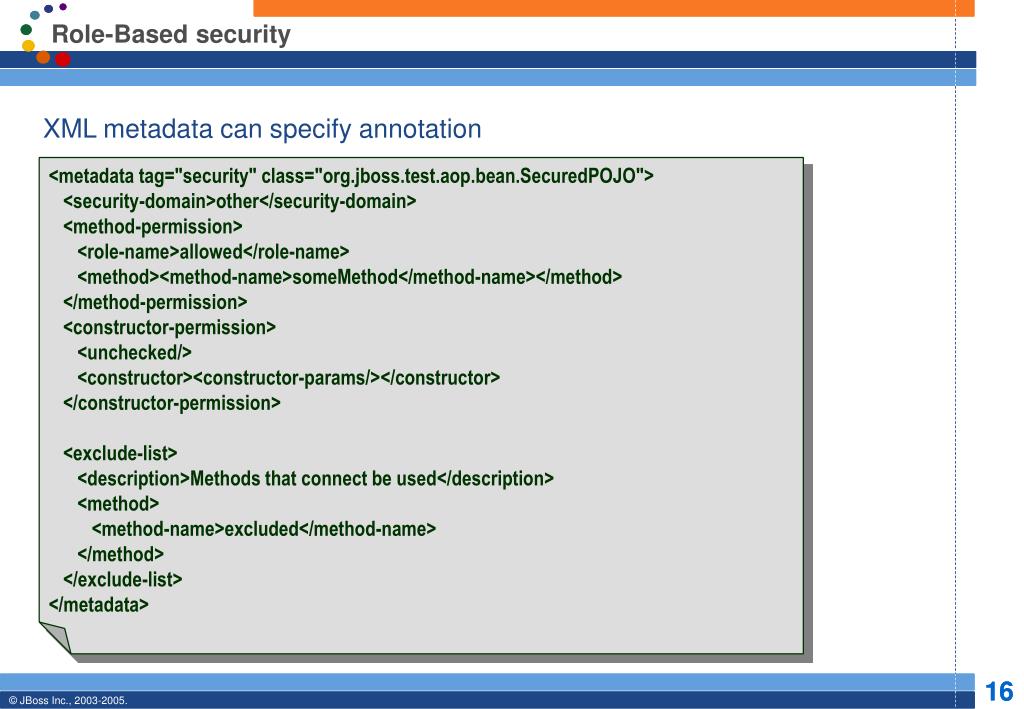 Role-Based security

XML metadata can specify annotation

<metadata tag="security" class="org.jboss.test.aop.bean.SecuredPOJO">
<security-domain>other</security-domain>
<method-permission>
<role-name>allowed</role-name>
<method><method-name>someMethod</method-name></method>
</method-permission>
<constructor-permission>
<unchecked/>
<constructor><constructor-params/></constructor>
</constructor-permission>

<exclude-list>
<description>Methods that connect be used</description>
<method>
<method-name>excluded</method-name>
</method>
</exclude-list>
</metadata>

© JBoss Inc., 2003-2005.

16